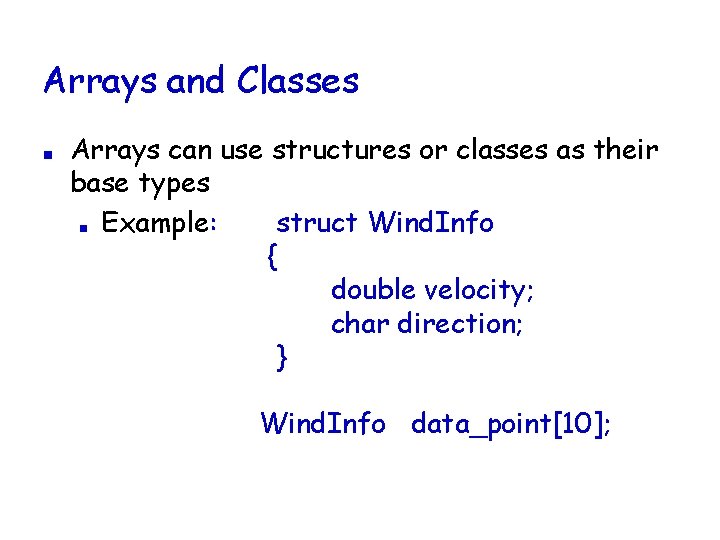 Arrays and Classes

Arrays can use structures or classes as their base types

Example: struct WindInfo
{
double velocity;
char direction;
}

WindInfo data_point[10];